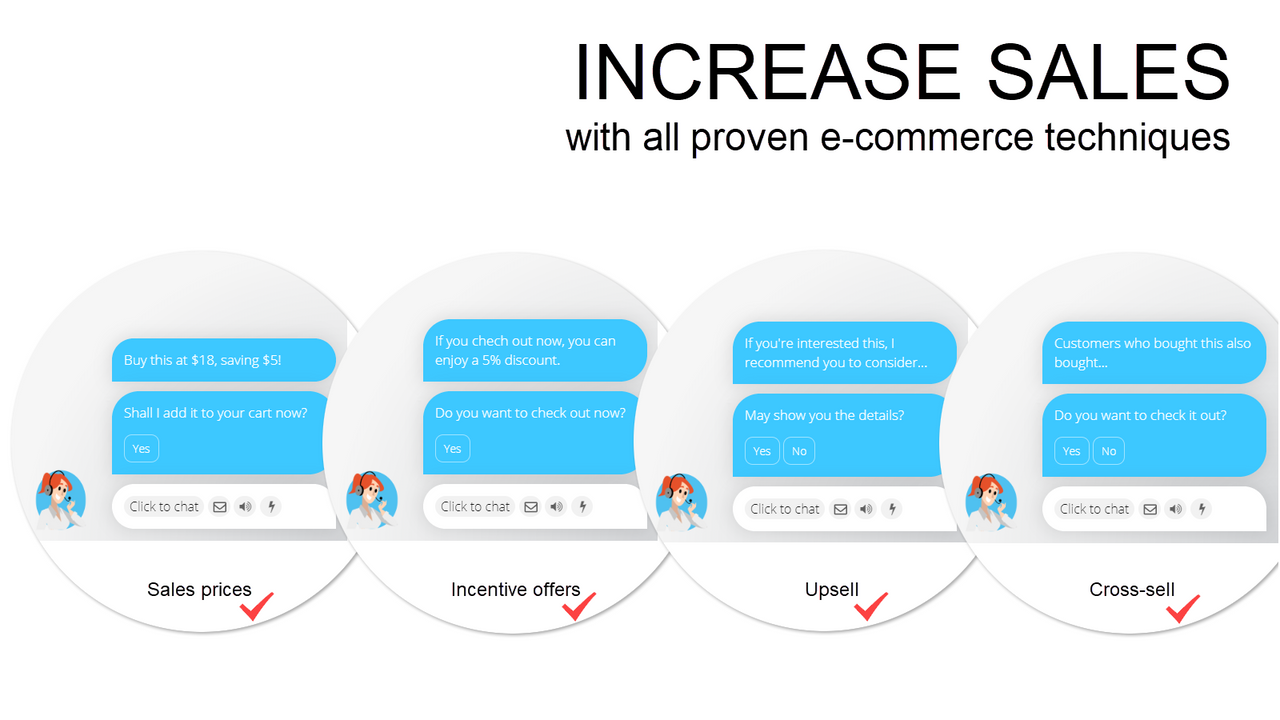 INCREASE SALES
with all proven e-commerce techniques

Buy this at $18, saving $5!

Shall I add it to your cart now?

Yes

Click to chat

Sales prices

If you chech out now, you can enjoy a 5% discount.

Do you want to check out now?

Yes

Click to chat

Incentive offers

If you're interested this, I recommend you to consider...

May show you the details?

Yes No

Click to chat

Upsell

Customers who bought this also bought...

Do you want to check it out?

Yes No

Click to chat

Cross-sell